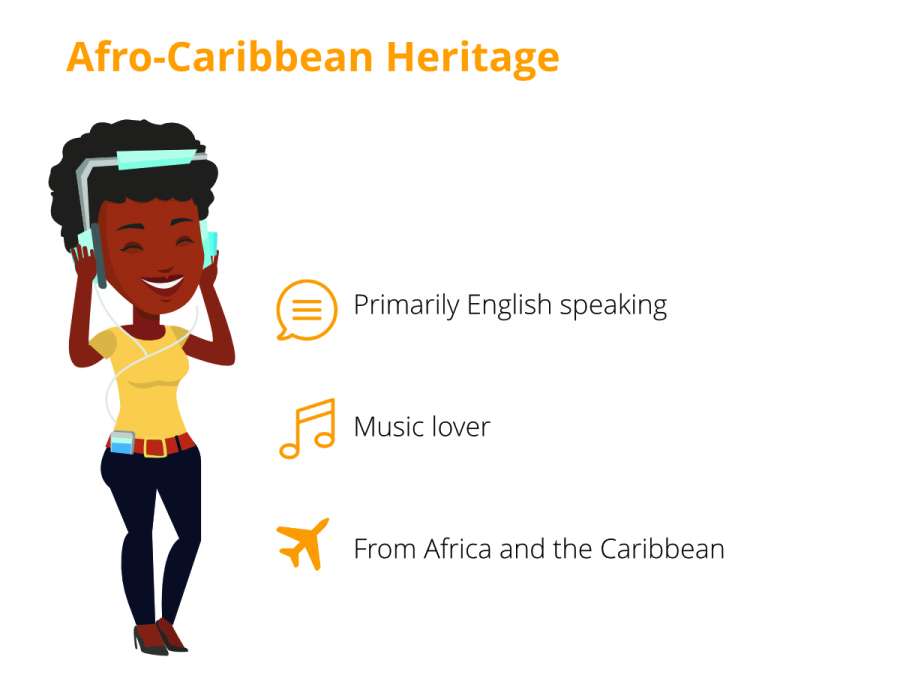 Afro-Caribbean Heritage

Primarily English speaking

Music lover

From Africa and the Caribbean